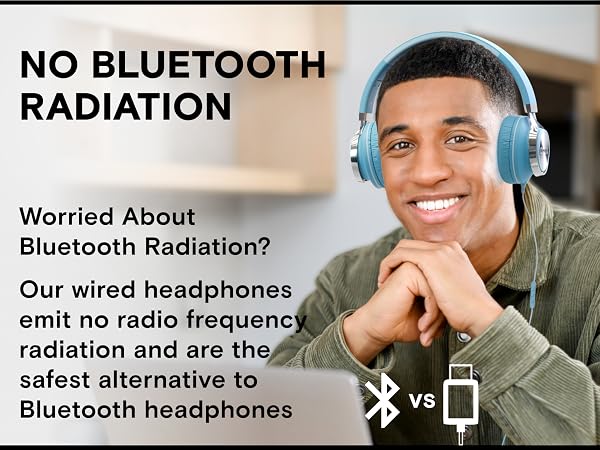 NO BLUETOOTH RADIATION

Worried About Bluetooth Radiation?

Our wired headphones emit no radio frequency radiation and are the safest alternative to Bluetooth headphones

VS